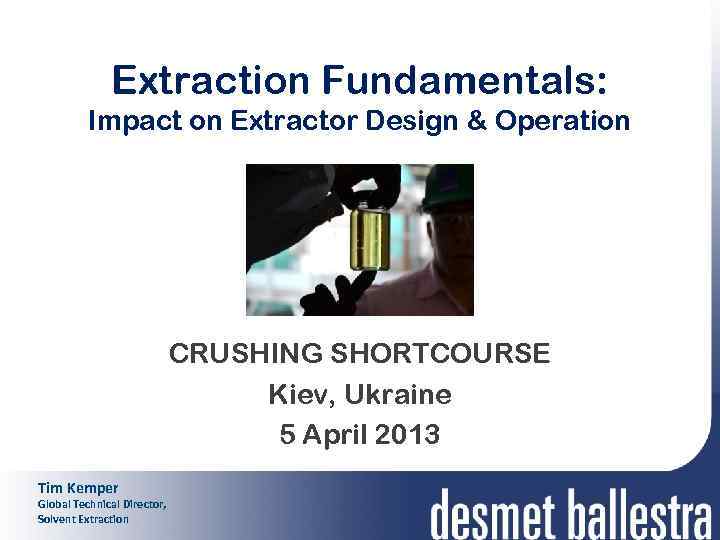 Extraction Fundamentals:
Impact on Extractor Design & Operation

CRUSHING SHORTCOURSE
Kiev, Ukraine
5 April 2013

Tim Kemper
Global Technical Director,
Solvent Extraction

desmet ballestra